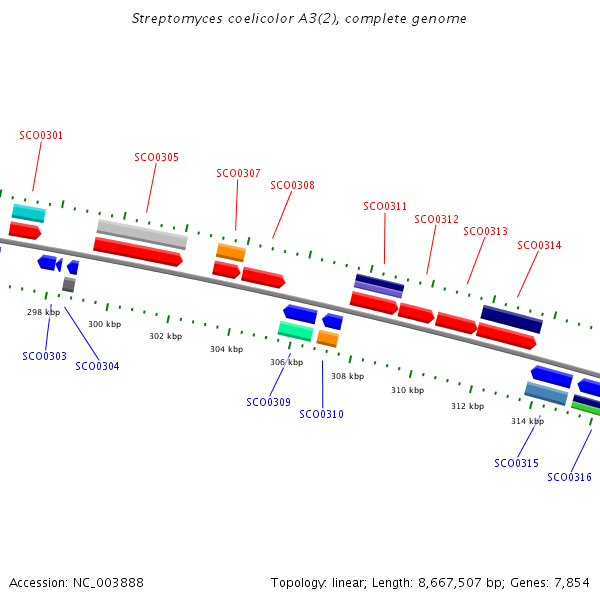 Streptomyces coelicolor A3(2), complete genome

SCO0301

SCO0305

SCO0307

SCO0308

SCO0311

SCO0312

SCO0313

SCO0314

298 kbp

300 kbp

302 kbp

304 kbp

306 kbp

308 kbp

310 kbp

312 kbp

314 kbp

SCO0303

SCO0304

SCO0309

SCO0310

SCO0315

SCO0316

Accession: NC_003888

Topology: linear; Length: 8,667,507 bp; Genes: 7,854